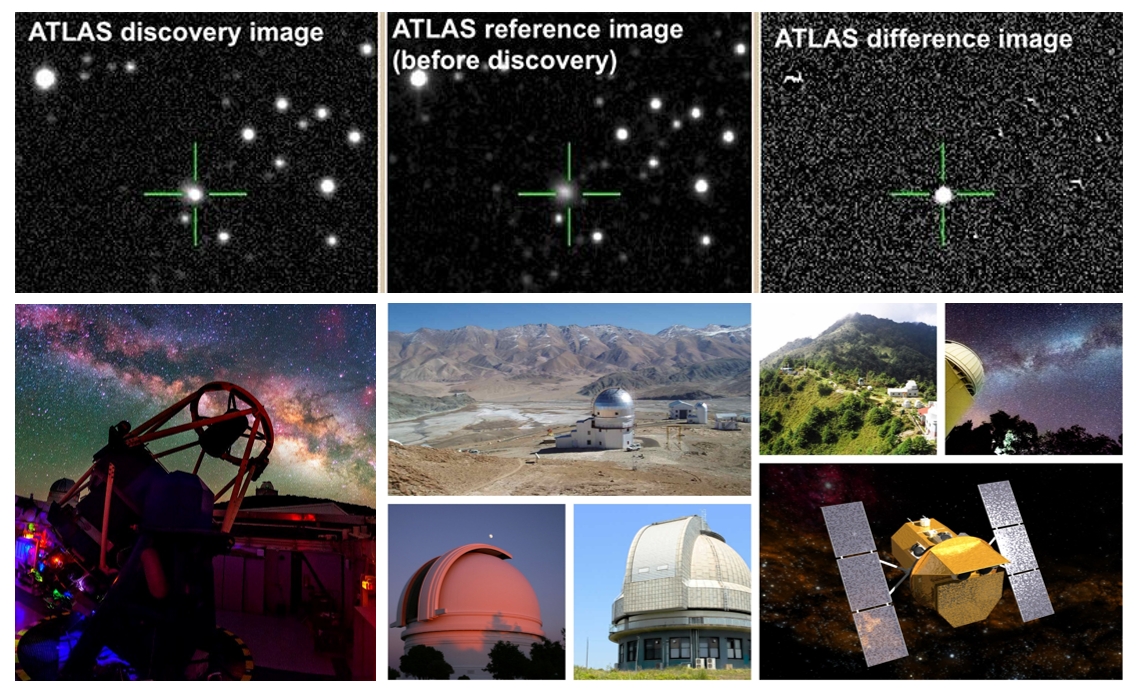 ATLAS discovery image

ATLAS reference image (before discovery)

ATLAS difference image